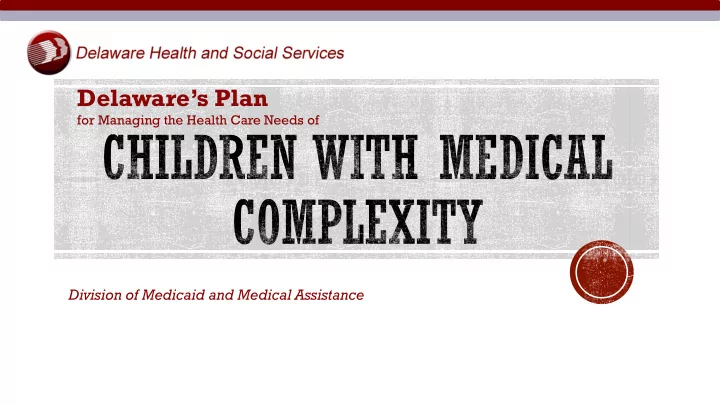 Delaware Health and Social Services

Delaware's Plan
for Managing the Health Care Needs of

CHILDREN WITH MEDICAL COMPLEXITY

Division of Medicaid and Medical Assistance